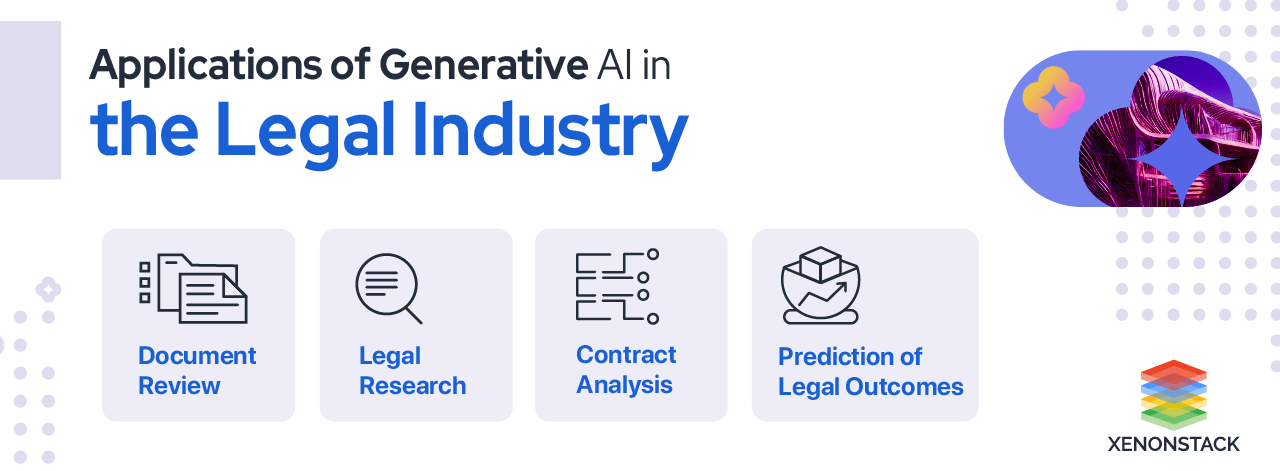 Applications of Generative AI in
the Legal Industry

Document Review

Legal Research

Contract Analysis

Prediction of Legal Outcomes

XENONSTACK